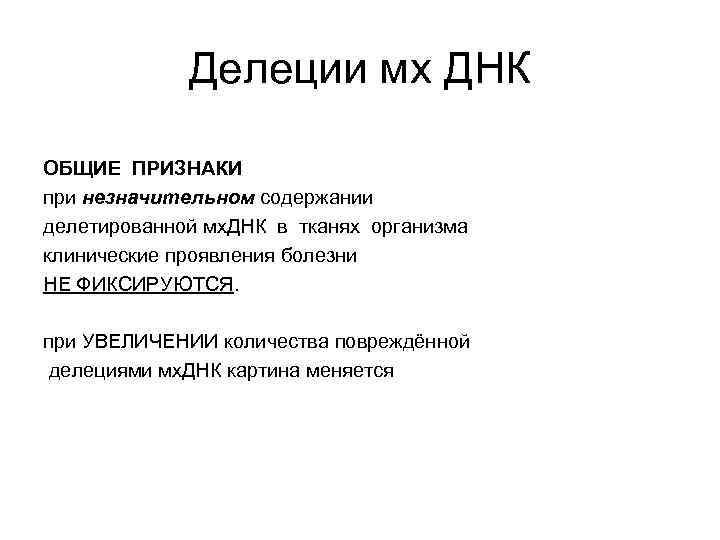 Делеции мх ДНК

ОБЩИЕ ПРИЗНАКИ
при незначительном содержании делетированной мхДНК в тканях организма клинические проявления болезни НЕ ФИКСИРУЮТСЯ.

при УВЕЛИЧЕНИИ количества повреждённой делециями мхДНК картина меняется